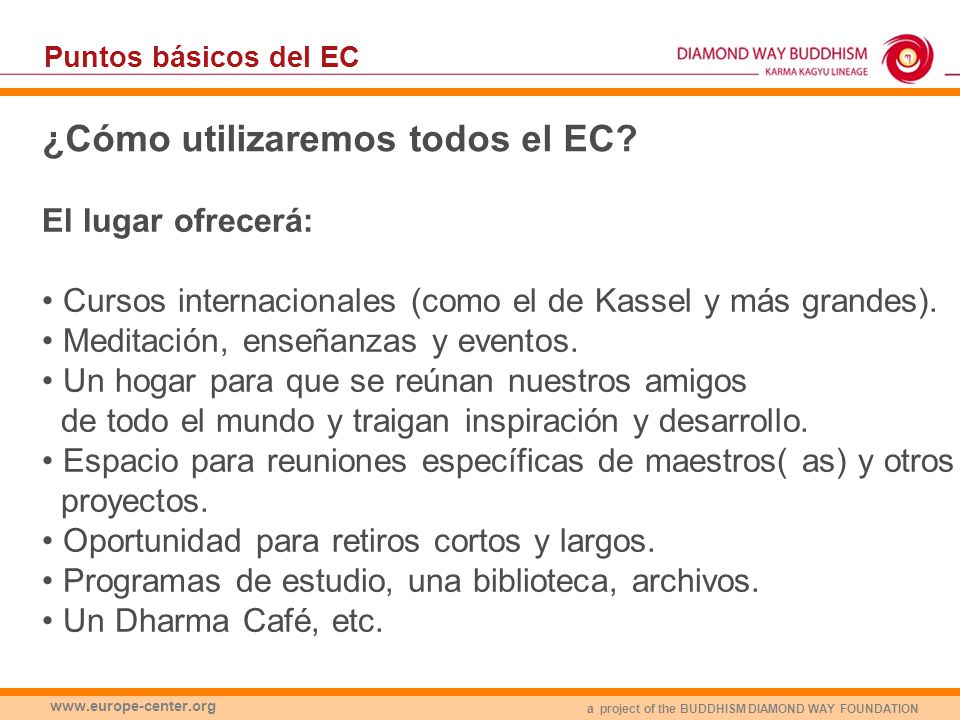 Puntos básicos del EC

DIAMOND WAY BUDDHISM
KARMA KAGYU LINEAGE

¿Cómo utilizaremos todos el EC?

El lugar ofrecerá:

• Cursos internacionales (como el de Kassel y más grandes).
• Meditación, enseñanzas y eventos.
• Un hogar para que se reúnan nuestros amigos de todo el mundo y traigan inspiración y desarrollo.
• Espacio para reuniones específicas de maestros( as) y otros proyectos.
• Oportunidad para retiros cortos y largos.
• Programas de estudio, una biblioteca, archivos.
• Un Dharma Café, etc.

www.europe-center.org

a project of the BUDDHISM DIAMOND WAY FOUNDATION